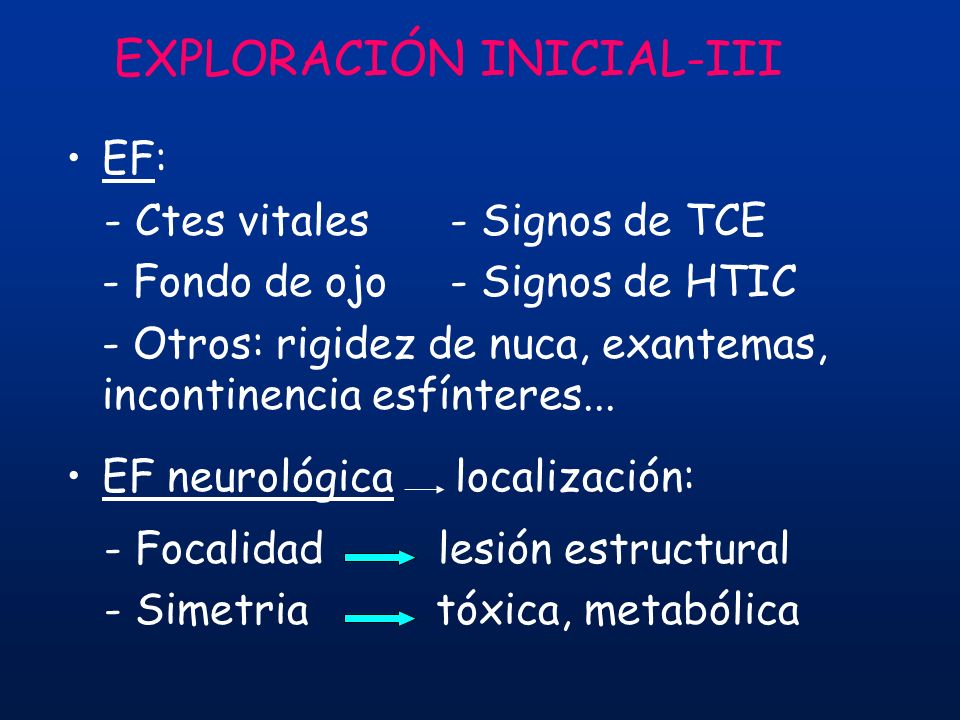 EXPLORACIÓN INICIAL-III

• EF:

- Ctes vitales - Signos de TCE

- Fondo de ojo - Signos de HTIC

- Otros: rigidez de nuca, exantemas, incontinencia esfínteres...

• EF neurológica → localización:

- Focalidad → lesión estructural

- Simetria → tóxica, metabólica